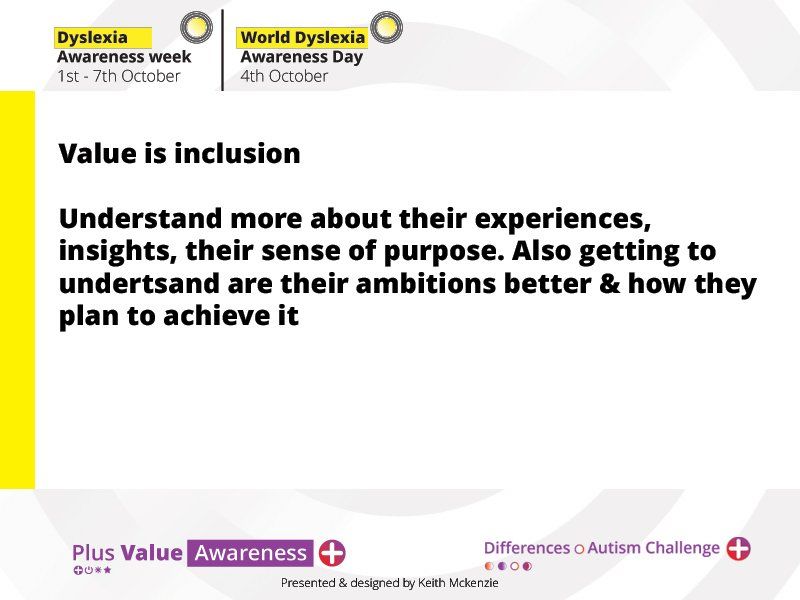 Dyslexia
Awareness week
1st - 7th October

World Dyslexia
Awareness Day
4th October

Value is inclusion

Understand more about their experiences, insights, their sense of purpose. Also getting to undertsand are their ambitions better & how they plan to achieve it

Plus Value Awareness

Differences Autism Challenge

Presented & designed by Keith Mckenzie